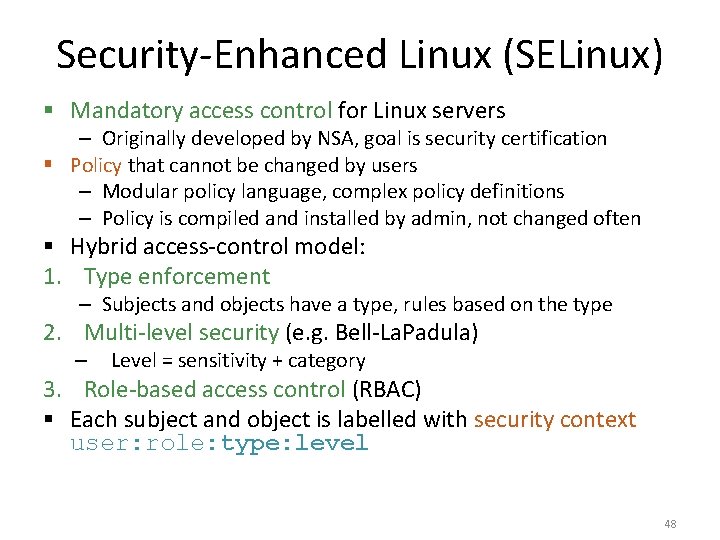 Security-Enhanced Linux (SELinux)

▪ Mandatory access control for Linux servers
– Originally developed by NSA, goal is security certification

▪ Policy that cannot be changed by users
– Modular policy language, complex policy definitions
– Policy is compiled and installed by admin, not changed often

▪ Hybrid access-control model:

1. Type enforcement
– Subjects and objects have a type, rules based on the type

2. Multi-level security (e.g. Bell-LaPadula)
– Level = sensitivity + category

3. Role-based access control (RBAC)

▪ Each subject and object is labelled with security context
user:role:type:level

48